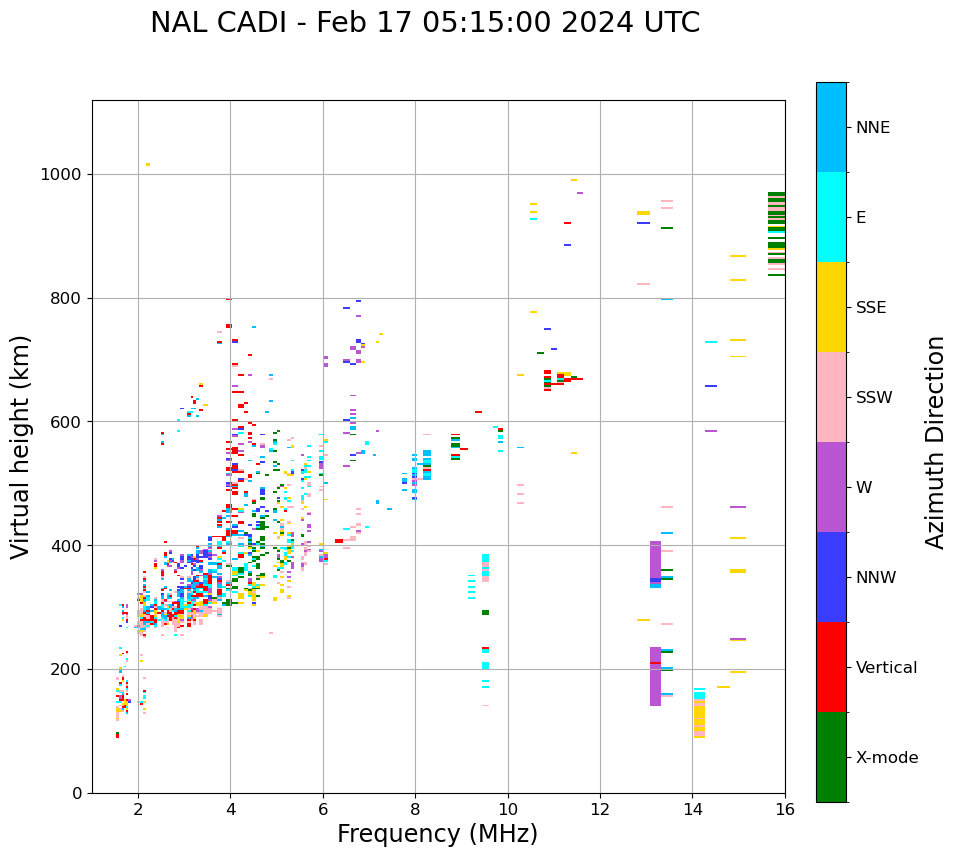 NAL CADI - Feb 17 05:15:00 2024 UTC

Virtual height (km)

1000
800
600
400
200
0

2
4
6
8
10
12
14
16

Frequency (MHz)

NNE
E
SSE
SSW
W
NNW
Vertical
X-mode

Azimuth Direction